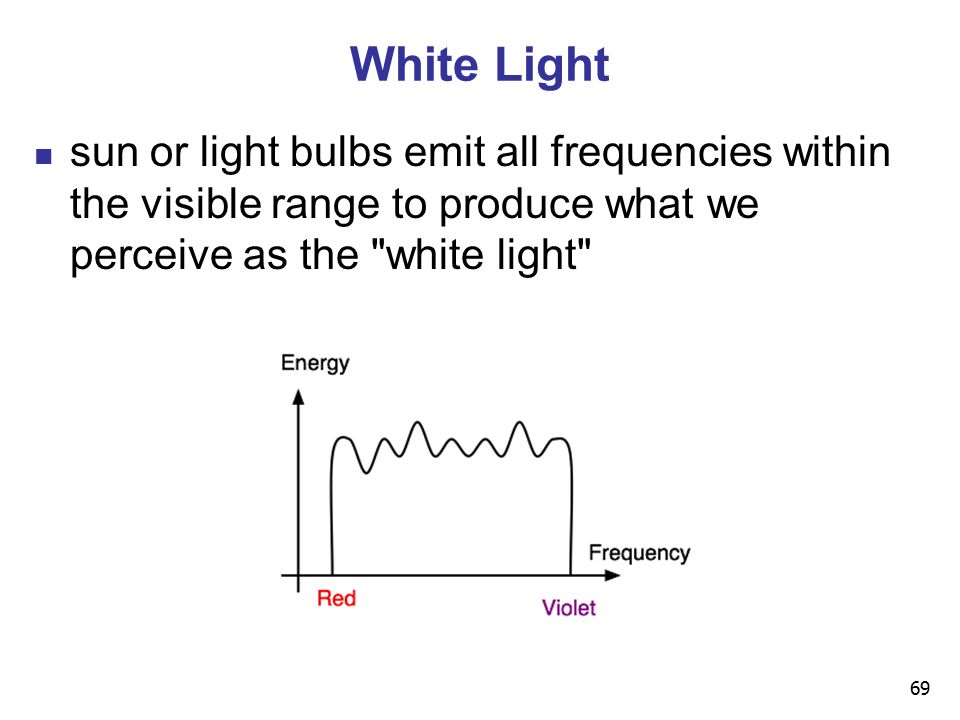 White Light

sun or light bulbs emit all frequencies within the visible range to produce what we perceive as the "white light"

Energy

Frequency

Red

Violet

69